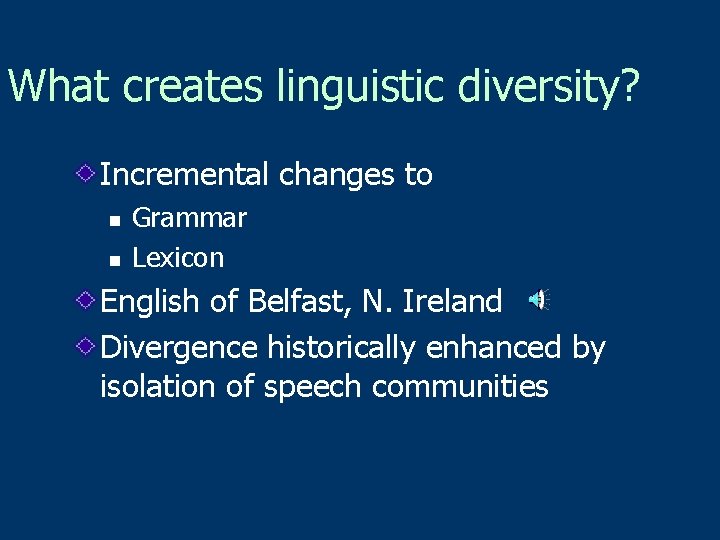 What creates linguistic diversity?

Incremental changes to

Grammar

Lexicon

English of Belfast, N. Ireland

Divergence historically enhanced by isolation of speech communities